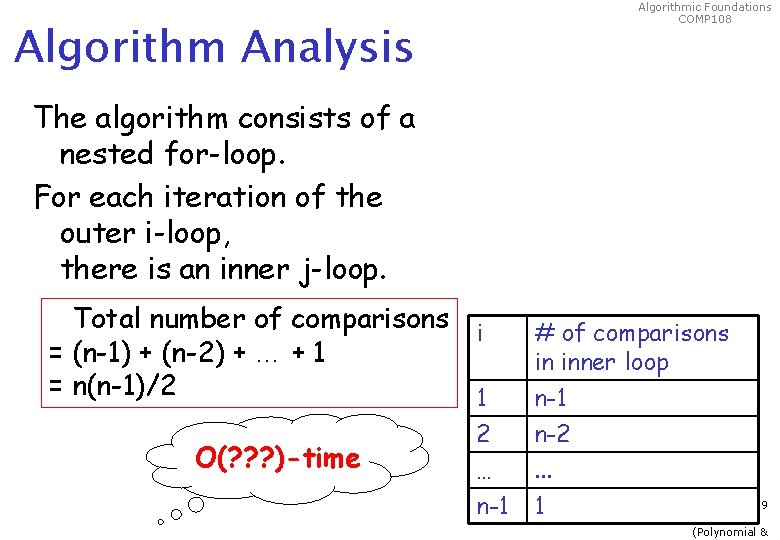 Algorithmic Foundations
COMP108

Algorithm Analysis

The algorithm consists of a nested for-loop.

For each iteration of the outer i-loop, there is an inner j-loop.

Total number of comparisons
= (n-1) + (n-2) + … + 1
= n(n-1)/2

O(???)-time

| i | # of comparisons in inner loop |
|---|---|
| 1 | n-1 |
| 2 | n-2 |
| … | … |
| n-1 | 1 |

9

(Polynomial &